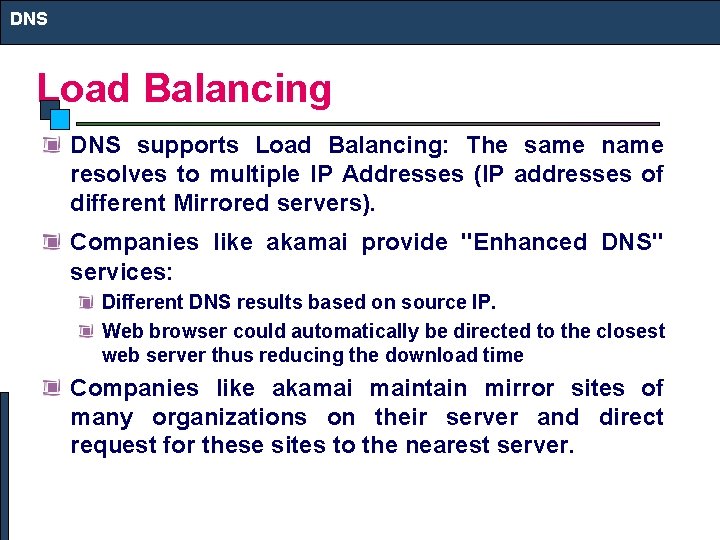 DNS

Load Balancing

DNS supports Load Balancing: The same name resolves to multiple IP Addresses (IP addresses of different Mirrored servers).

Companies like akamai provide "Enhanced DNS" services:

Different DNS results based on source IP.

Web browser could automatically be directed to the closest web server thus reducing the download time

Companies like akamai maintain mirror sites of many organizations on their server and direct request for these sites to the nearest server.